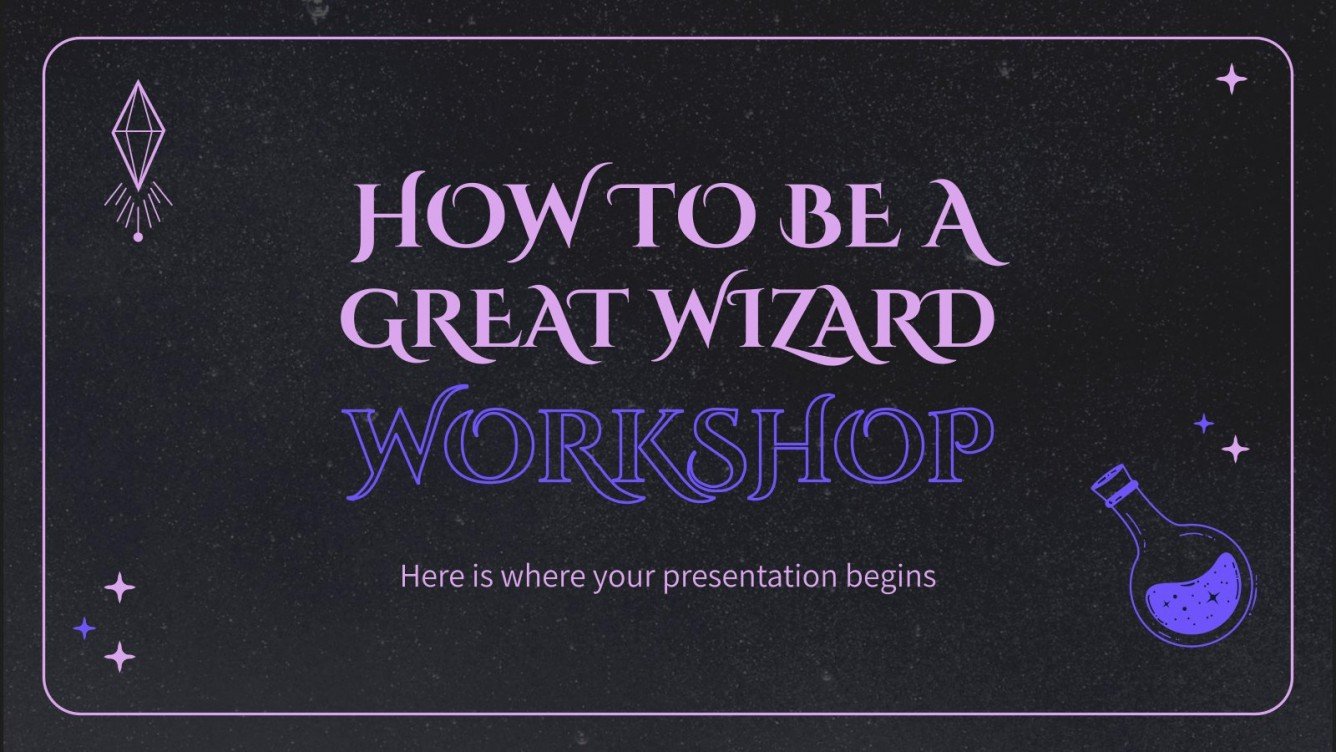 HOW TO BE A GREAT WIZARD WORKSHOP

Here is where your presentation begins